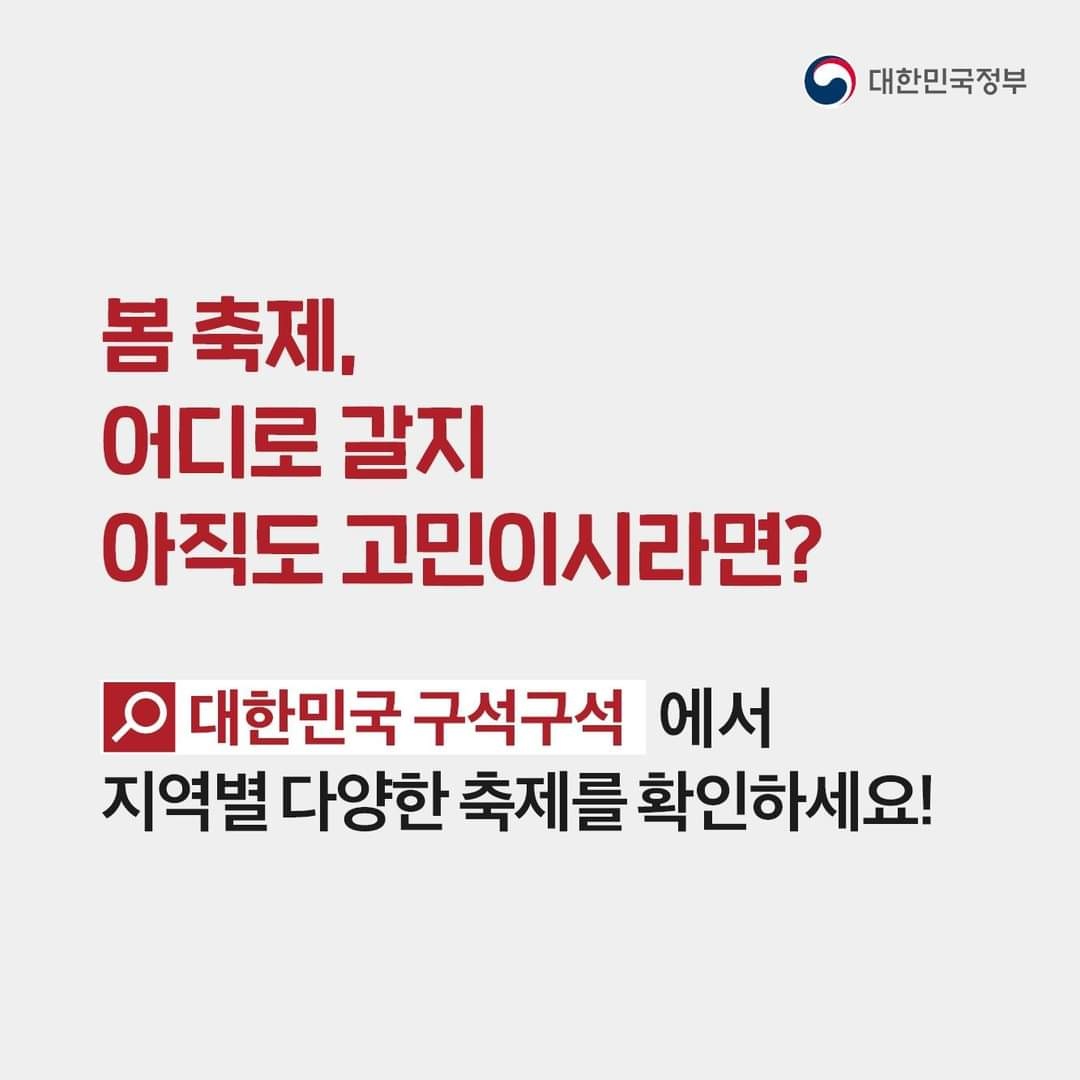 대한민국정부

봄 축제,
어디로 갈지
아직도 고민이시라면?

대한민국 구석구석 에서
지역별 다양한 축제를 확인하세요!